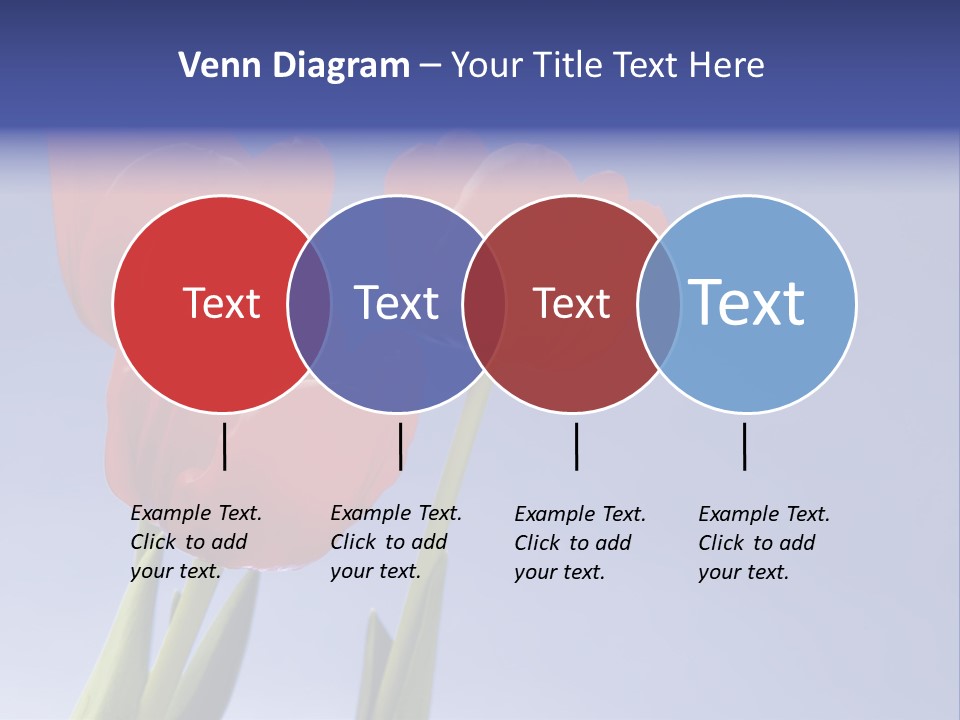 Venn Diagram – Your Title Text Here

Text

Text

Text

Text

Example Text. Click to add your text.

Example Text. Click to add your text.

Example Text. Click to add your text.

Example Text. Click to add your text.